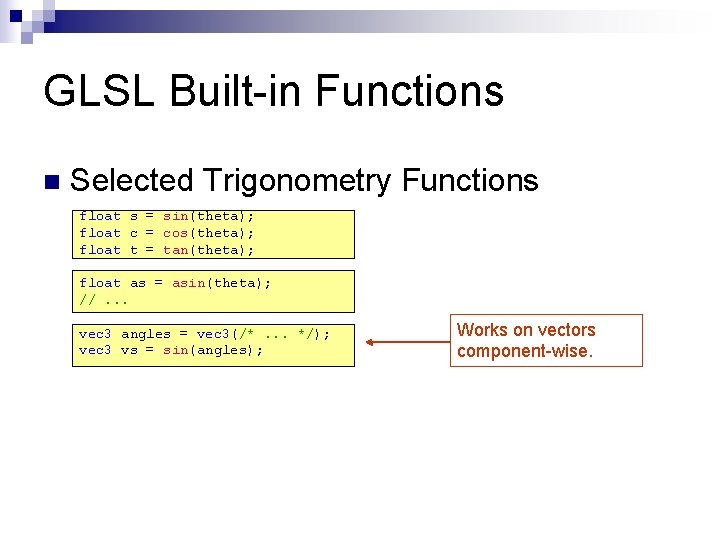 GLSL Built-in Functions

Selected Trigonometry Functions

float s = sin(theta);
float c = cos(theta);
float t = tan(theta);

float as = asin(theta);
// ...

vec3 angles = vec3(/* ... */);
vec3 vs = sin(angles);

Works on vectors component-wise.